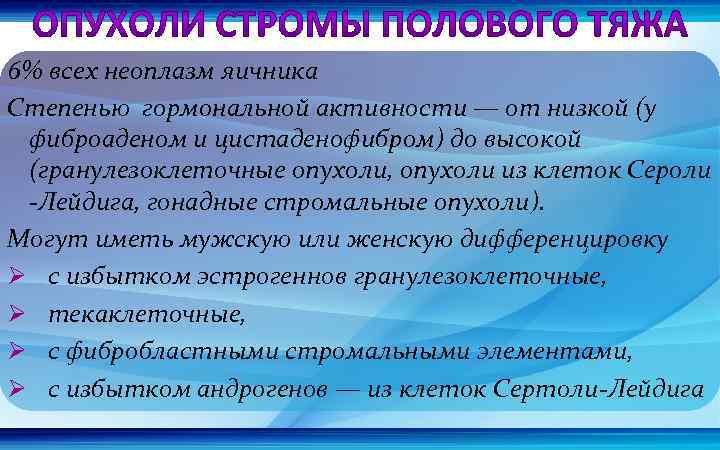 ОПУХОЛИ СТРОМЫ ПОЛОВОГО ТЯЖА

6% всех неоплазм яичника

Степенью гормональной активности — от низкой (у фиброаденом и цистаденофибром) до высокой (гранулезоклеточные опухоли, опухоли из клеток Сероли -Лейдига, гонадные стромальные опухоли).

Могут иметь мужскую или женскую дифференцировку

➢ с избытком эстрогеннов гранулезоклеточные,

➢ текаклеточные,

➢ с фибробластными стромальными элементами,

➢ с избытком андрогенов — из клеток Сертоли-Лейдига